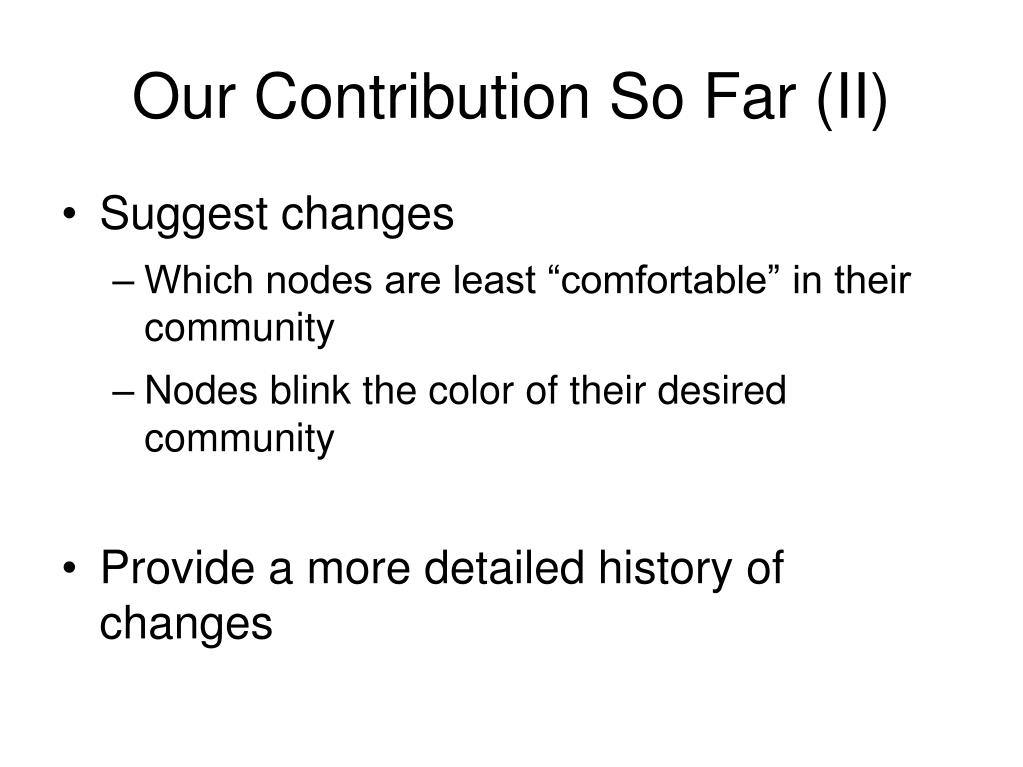 Our Contribution So Far (II)

• Suggest changes
– Which nodes are least “comfortable” in their community
– Nodes blink the color of their desired community

• Provide a more detailed history of changes